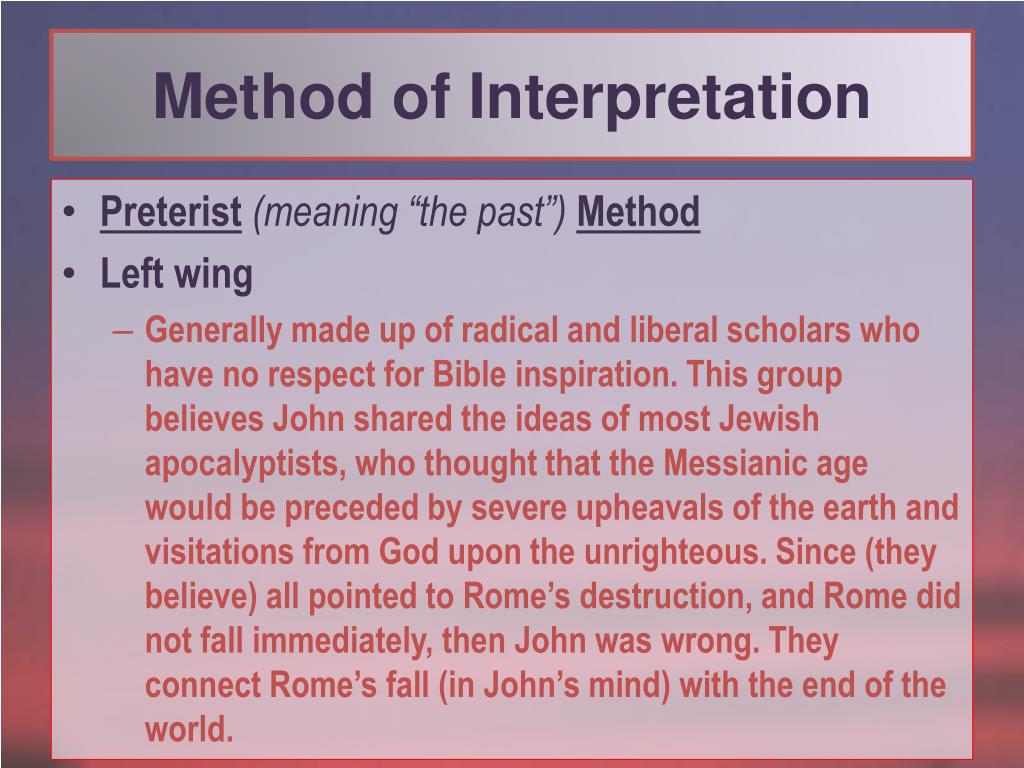 Method of Interpretation

• Preterist (meaning “the past”) Method
• Left wing
– Generally made up of radical and liberal scholars who have no respect for Bible inspiration. This group believes John shared the ideas of most Jewish apocalyptists, who thought that the Messianic age would be preceded by severe upheavals of the earth and visitations from God upon the unrighteous. Since (they believe) all pointed to Rome’s destruction, and Rome did not fall immediately, then John was wrong. They connect Rome’s fall (in John’s mind) with the end of the world.